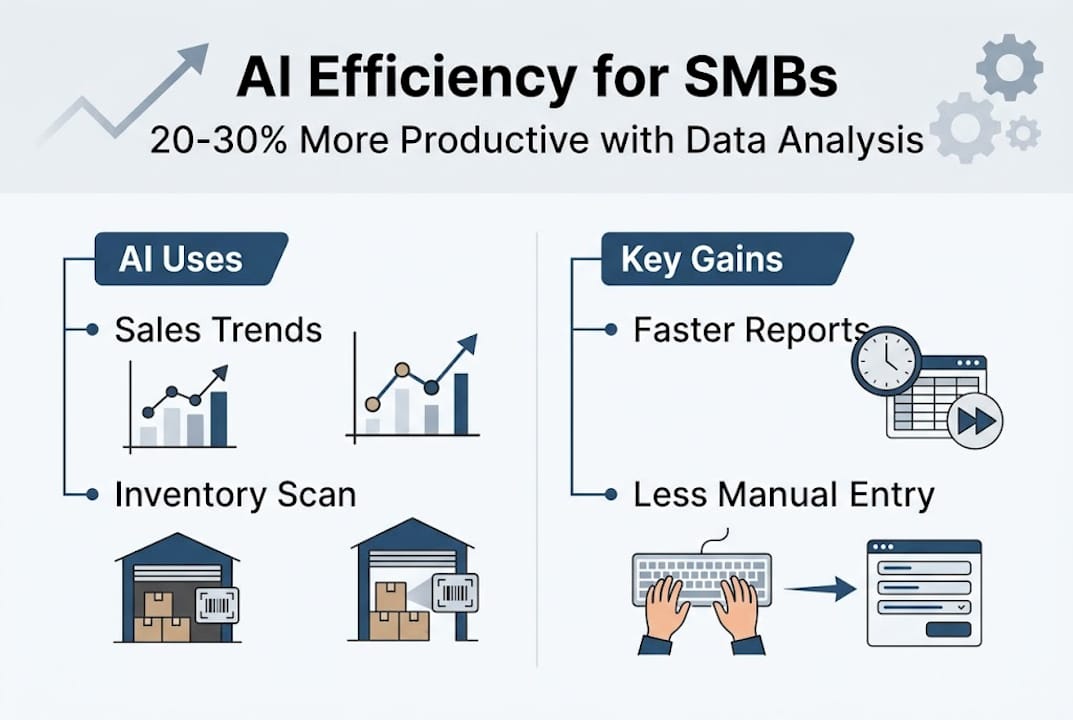 AI Efficiency for SMBs

20-30% More Productive with Data Analysis

AI Uses

Sales Trends

Inventory Scan

Key Gains

Faster Reports

Less Manual Entry